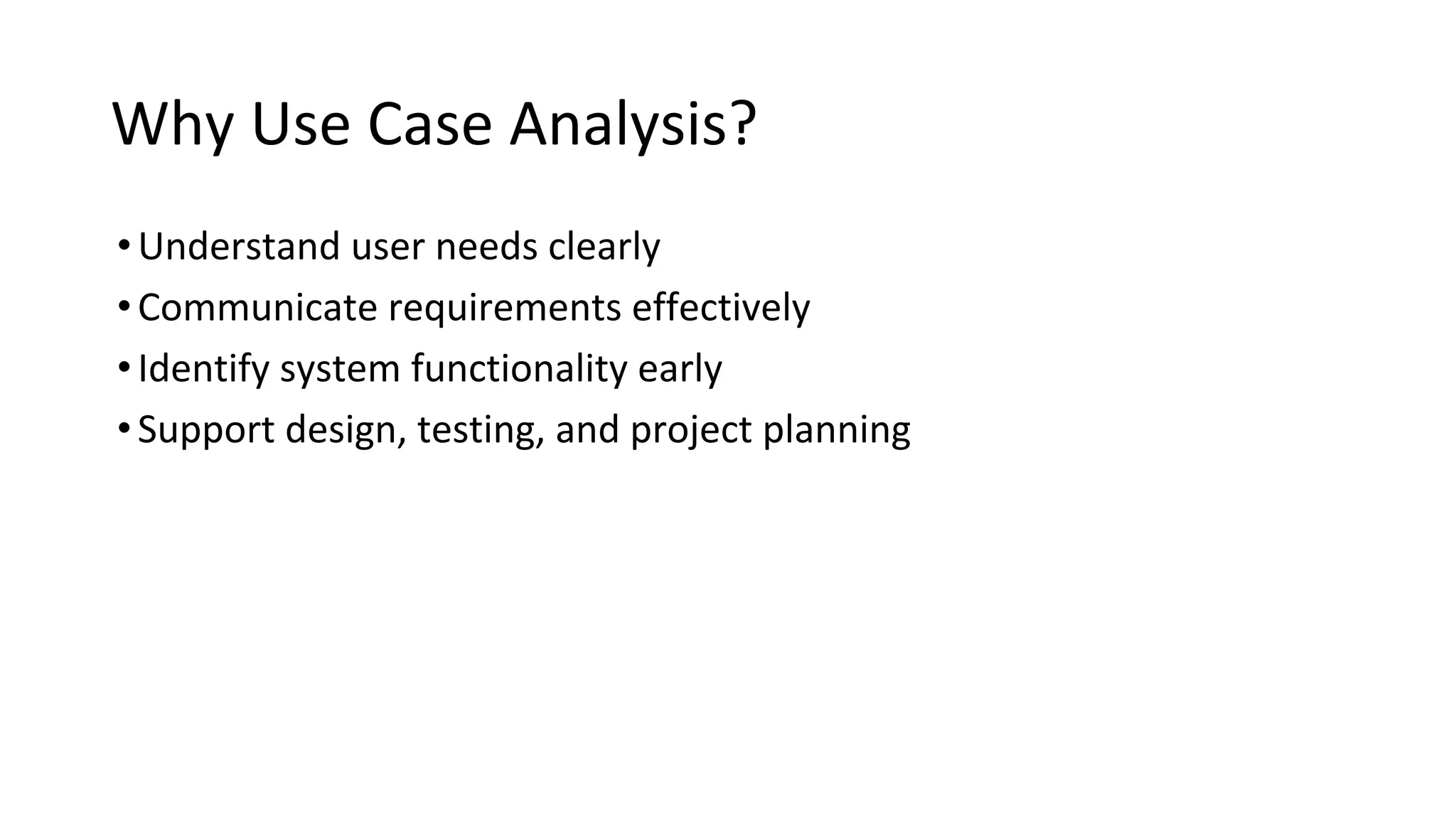 Why Use Case Analysis?

• Understand user needs clearly
• Communicate requirements effectively
• Identify system functionality early
• Support design, testing, and project planning